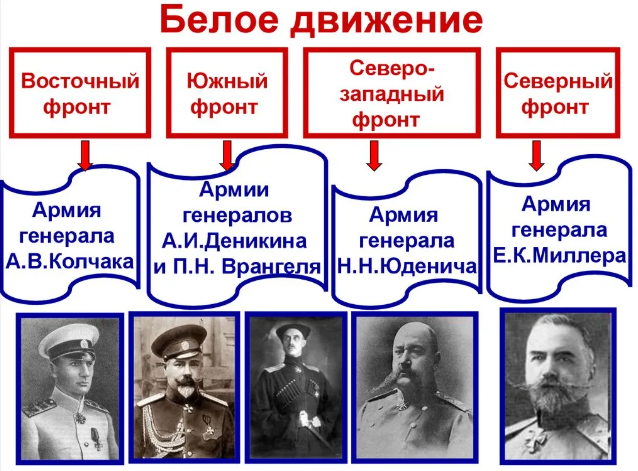 Белое движение

Восточный фронт

Южный фронт

Северо-западный фронт

Северный фронт

Армия генерала А.В.Колчака

Армии генералов А.И.Деникина и П.Н. Врангеля

Армия генерала Н.Н.Юденича

Армия генерала Е.К.Миллера